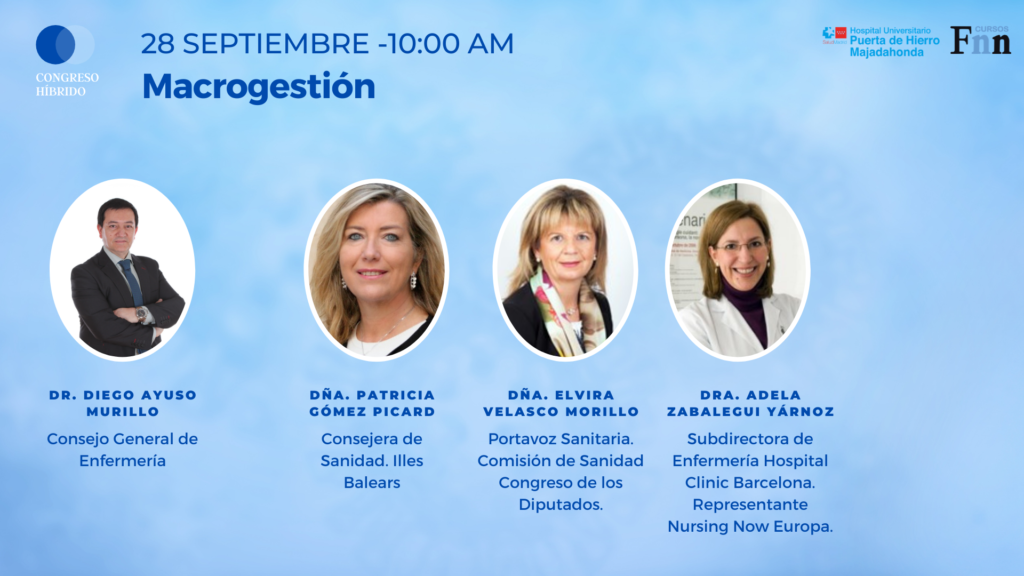 CONGRESO HÍBRIDO

28 SEPTIEMBRE -10:00 AM

Macrogestión

Hospital Universitario Puerta de Hierro Majadahonda

CURSOS Fnn

DR. DIEGO AYUSO MURILLO
Consejo General de Enfermería

DÑA. PATRICIA GÓMEZ PICARD
Consejera de Sanidad. Illes Balears

DÑA. ELVIRA VELASCO MORILLO
Portavoz Sanitaria. Comisión de Sanidad Congreso de los Diputados.

DRA. ADELA ZABALEGUI YÁRNOZ
Subdirectora de Enfermería Hospital Clinic Barcelona. Representante Nursing Now Europa.